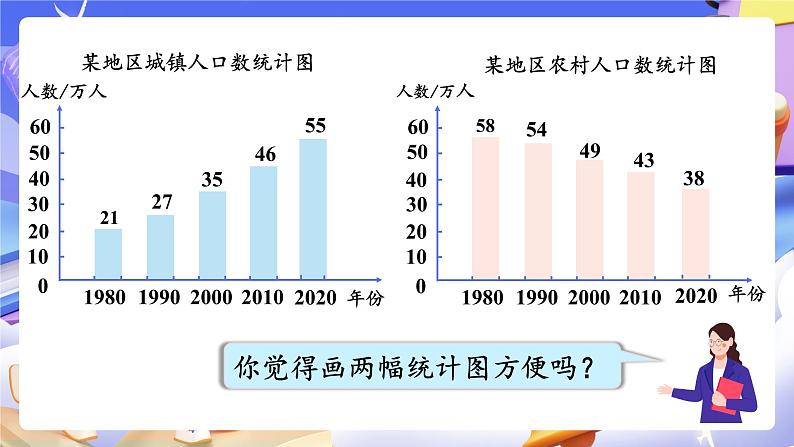 某地区城镇人口数统计图

人数/万人

60
50
40
30
20
10
0

21 27 35 46 55

1980 1990 2000 2010 2020 年份

某地区农村人口数统计图

人数/万人

60
50
40
30
20
10
0

58 54 49 43 38

1980 1990 2000 2010 2020 年份

你觉得画两幅统计图方便吗？